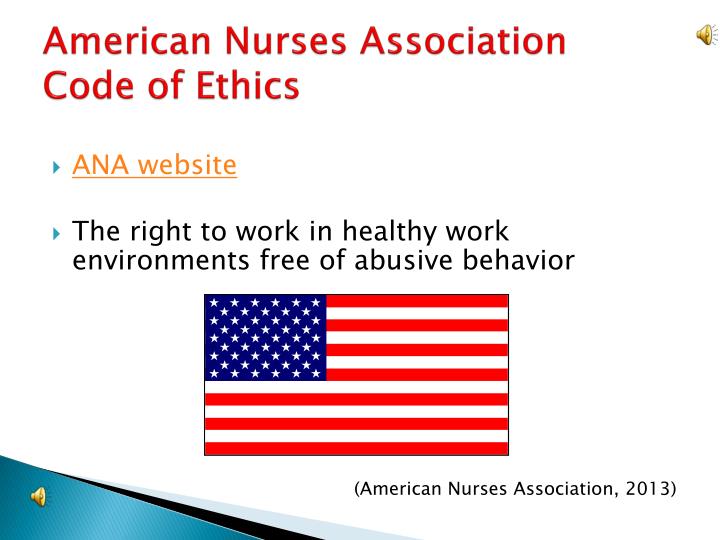 American Nurses Association Code of Ethics

ANA website

The right to work in healthy work environments free of abusive behavior

(American Nurses Association, 2013)